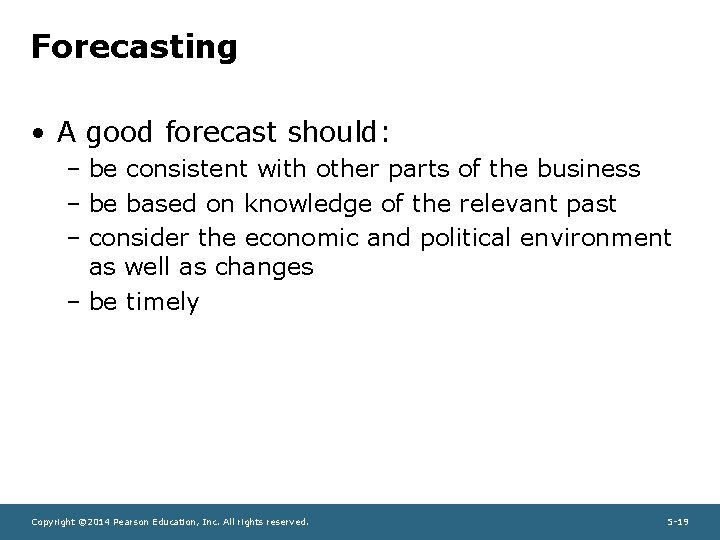 Forecasting

• A good forecast should:
– be consistent with other parts of the business
– be based on knowledge of the relevant past
– consider the economic and political environment as well as changes
– be timely

Copyright ©2014 Pearson Education, Inc. All rights reserved.

5-19